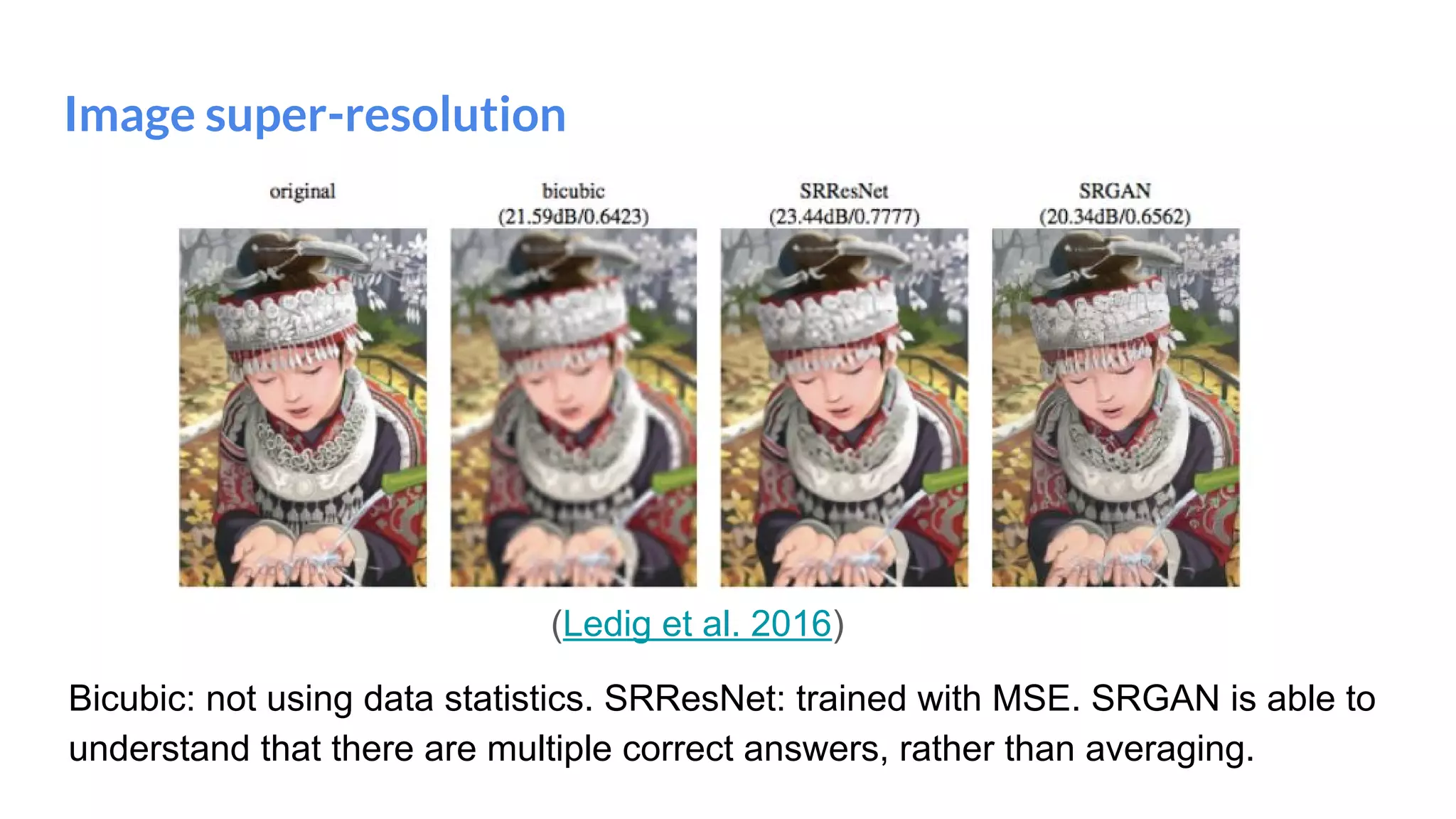 Image super-resolution

original

bicubic
(21.59dB/0.6423)

SRResNet
(23.44dB/0.7777)

SRGAN
(20.34dB/0.6562)

(Ledig et al. 2016)

Bicubic: not using data statistics. SRResNet: trained with MSE. SRGAN is able to understand that there are multiple correct answers, rather than averaging.